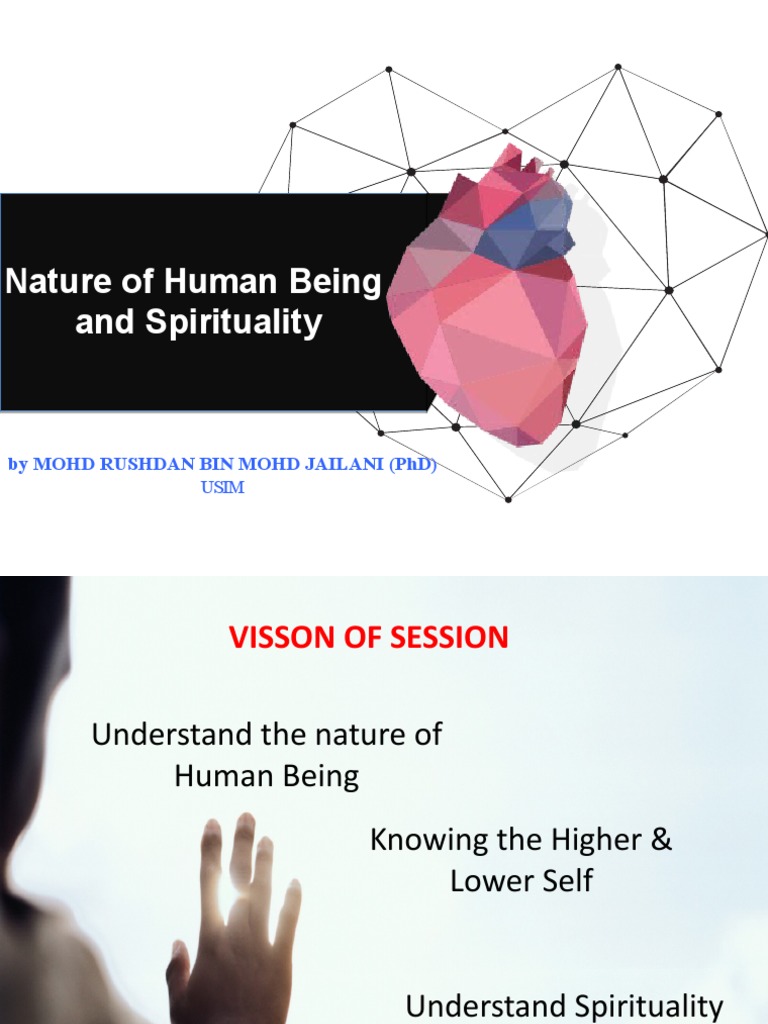 Nature of Human Being and Spirituality

by MOHD RUSHDAN BIN MOHD JAILANI (PhD)
USIM

VISSON OF SESSION

Understand the nature of Human Being

Knowing the Higher & Lower Self

Understand Spirituality